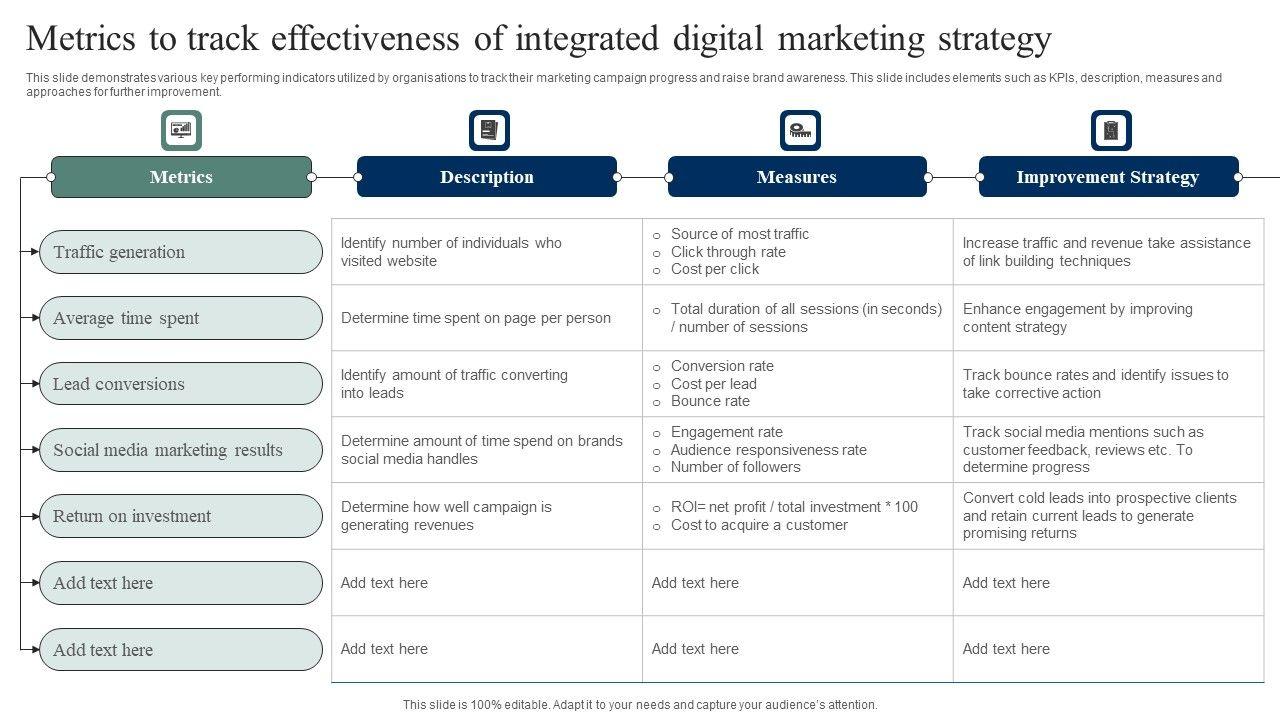 Metrics to track effectiveness of integrated digital marketing strategy

This slide demonstrates various key performing indicators utilized by organisations to track their marketing campaign progress and raise brand awareness. This slide includes elements such as KPIs, description, measures and approaches for further improvement.

| Metrics | Description | Measures | Improvement Strategy |
|---|---|---|---|
| Traffic generation | Identify number of individuals who visited website | ○ Source of most traffic ○ Click through rate ○ Cost per click | Increase traffic and revenue take assistance of link building techniques |
| Average time spent | Determine time spent on page per person | ○ Total duration of all sessions (in seconds) / number of sessions | Enhance engagement by improving content strategy |
| Lead conversions | Identify amount of traffic converting into leads | ○ Conversion rate ○ Cost per lead ○ Bounce rate | Track bounce rates and identify issues to take corrective action |
| Social media marketing results | Determine amount of time spend on brands social media handles | ○ Engagement rate ○ Audience responsiveness rate ○ Number of followers | Track social media mentions such as customer feedback, reviews etc. To determine progress |
| Return on investment | Determine how well campaign is generating revenues | ○ ROI= net profit / total investment * 100 ○ Cost to acquire a customer | Convert cold leads into prospective clients and retain current leads to generate promising returns |
| Add text here | Add text here | Add text here | Add text here |
| Add text here | Add text here | Add text here | Add text here |

This slide is 100% editable. Adapt it to your needs and capture your audience's attention.